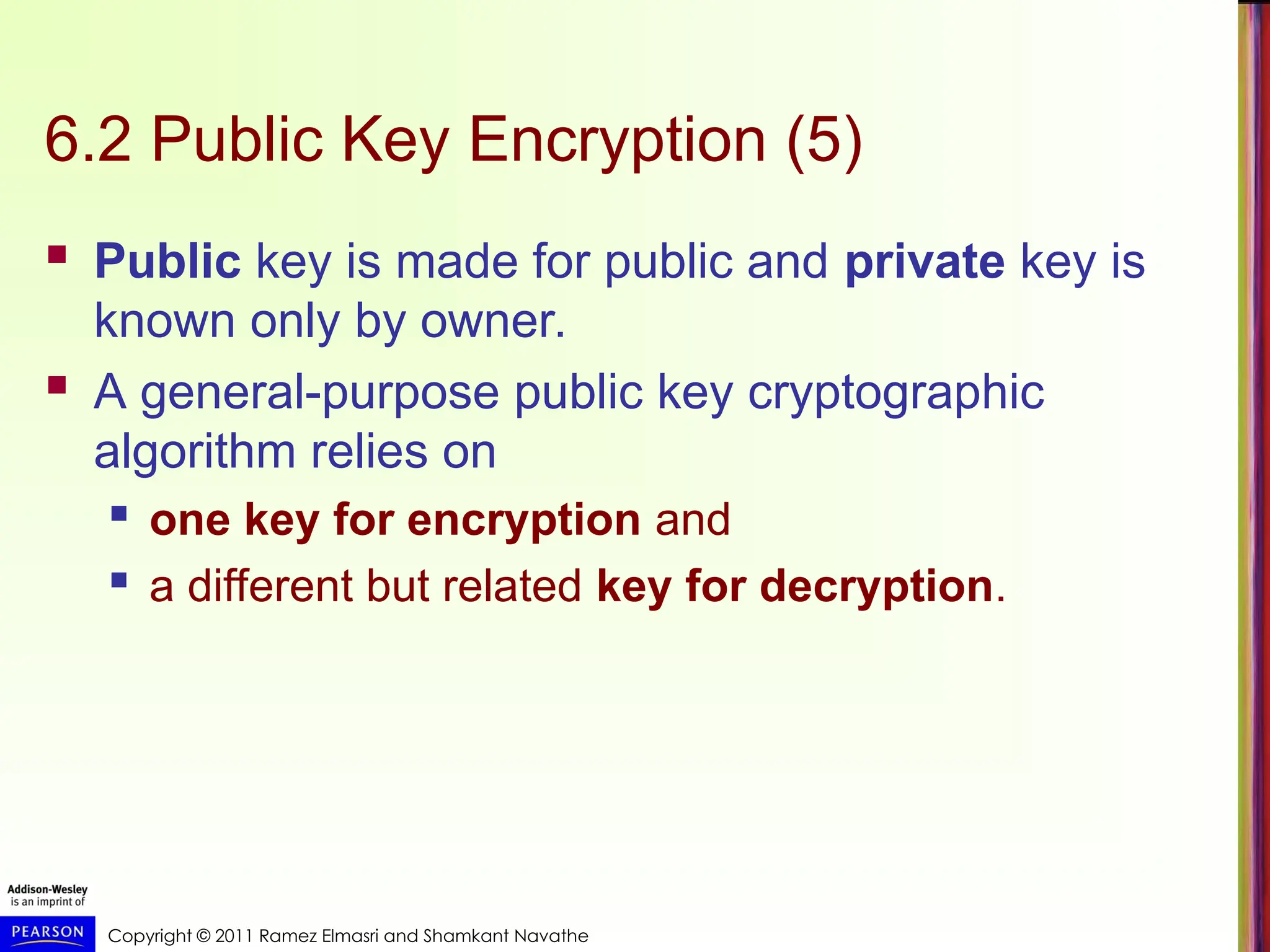 6.2 Public Key Encryption (5)

Public key is made for public and private key is known only by owner.

A general-purpose public key cryptographic algorithm relies on

one key for encryption and

a different but related key for decryption.

Addison-Wesley is an imprint of

PEARSON

Copyright © 2011 Ramez Elmasri and Shamkant Navathe